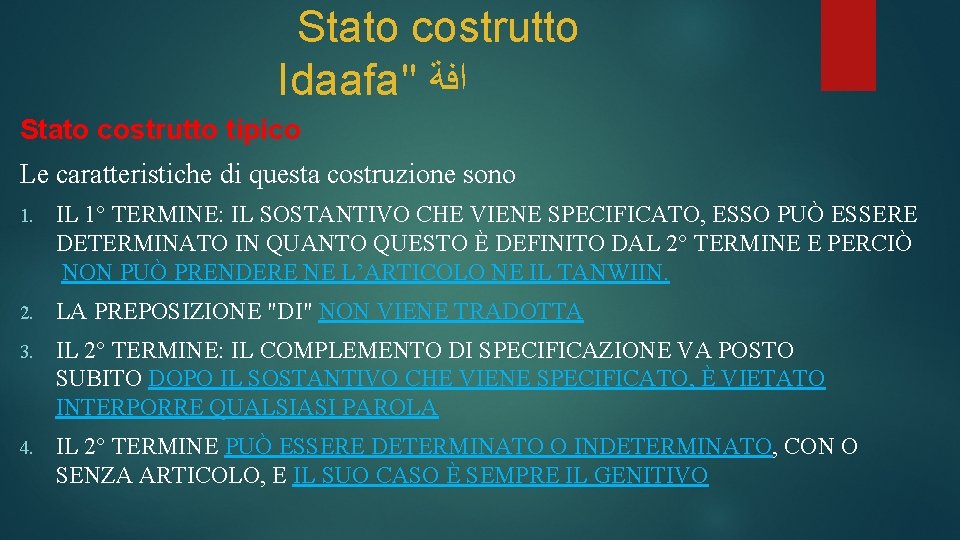 Stato costrutto
Idaafa" افة

Stato costrutto tipico

Le caratteristiche di questa costruzione sono

1. IL 1° TERMINE: IL SOSTANTIVO CHE VIENE SPECIFICATO, ESSO PUÒ ESSERE DETERMINATO IN QUANTO QUESTO È DEFINITO DAL 2° TERMINE E PERCIÒ NON PUÒ PRENDERE NE L'ARTICOLO NE IL TANWIIN.

2. LA PREPOSIZIONE "DI" NON VIENE TRADOTTA

3. IL 2° TERMINE: IL COMPLEMENTO DI SPECIFICAZIONE VA POSTO SUBITO DOPO IL SOSTANTIVO CHE VIENE SPECIFICATO, È VIETATO INTERPORRE QUALSIASI PAROLA

4. IL 2° TERMINE PUÒ ESSERE DETERMINATO O INDETERMINATO, CON O SENZA ARTICOLO, E IL SUO CASO È SEMPRE IL GENITIVO